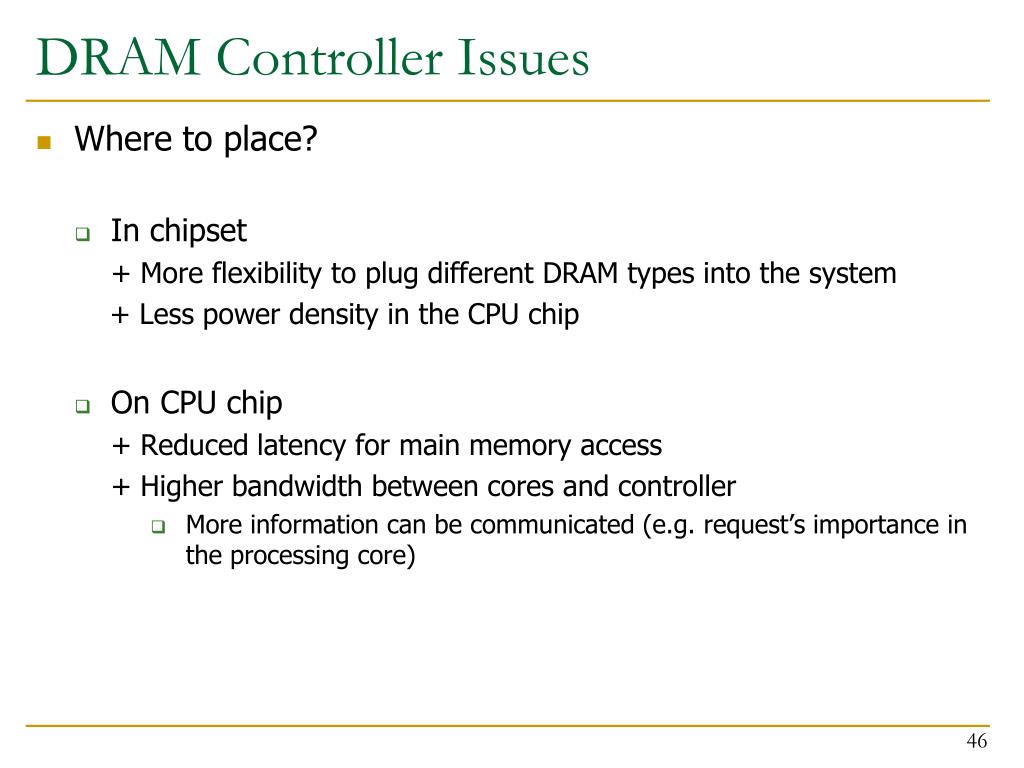 DRAM Controller Issues

Where to place?

In chipset
+ More flexibility to plug different DRAM types into the system
+ Less power density in the CPU chip

On CPU chip
+ Reduced latency for main memory access
+ Higher bandwidth between cores and controller

More information can be communicated (e.g. request's importance in the processing core)

46